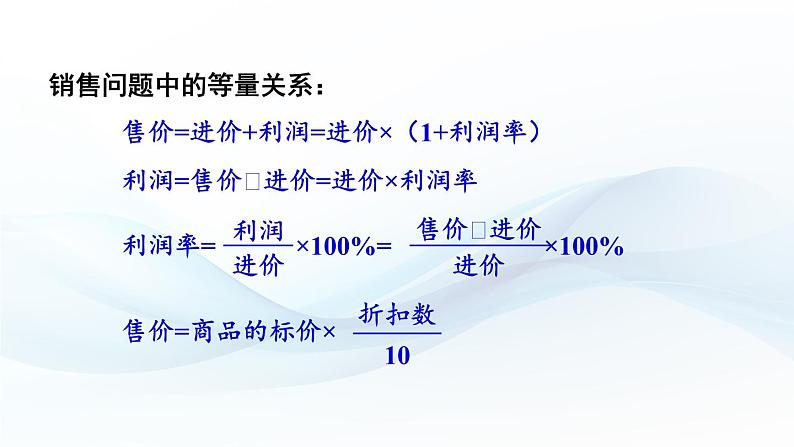 销售问题中的等量关系：

售价=进价+利润=进价×（1+利润率）

利润=售价□进价=进价×利润率

利润率=$\frac{利润}{进价}$×100%=$\frac{售价□进价}{进价}$×100%

售价=商品的标价×$\frac{折扣数}{10}$